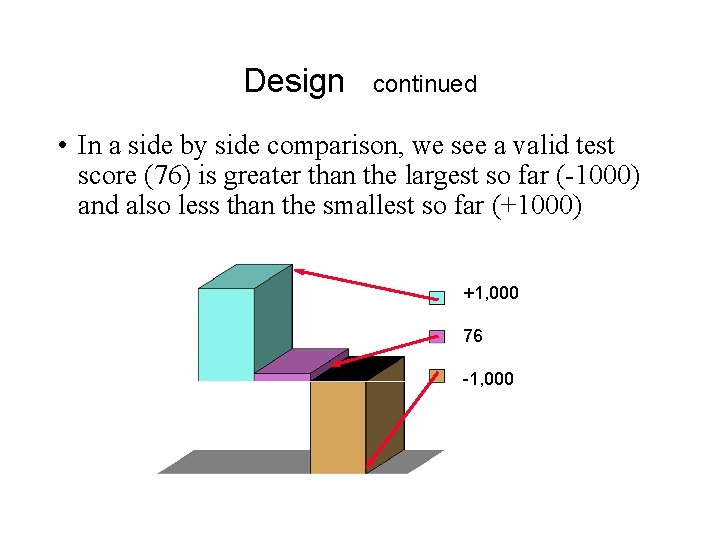 Design continued

• In a side by side comparison, we see a valid test score (76) is greater than the largest so far (-1000) and also less than the smallest so far (+1000)

+1,000

76

-1,000